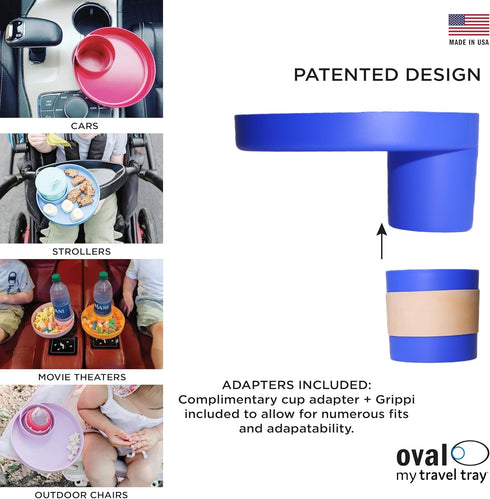 CARS

STROLLERS

MOVIE THEATERS

OUTDOOR CHAIRS

MADE IN USA

PATENTED DESIGN

ADAPTERS INCLUDED:
Complimentary cup adapter + Grippi included to allow for numerous fits and adapatability.

oval
my travel tray